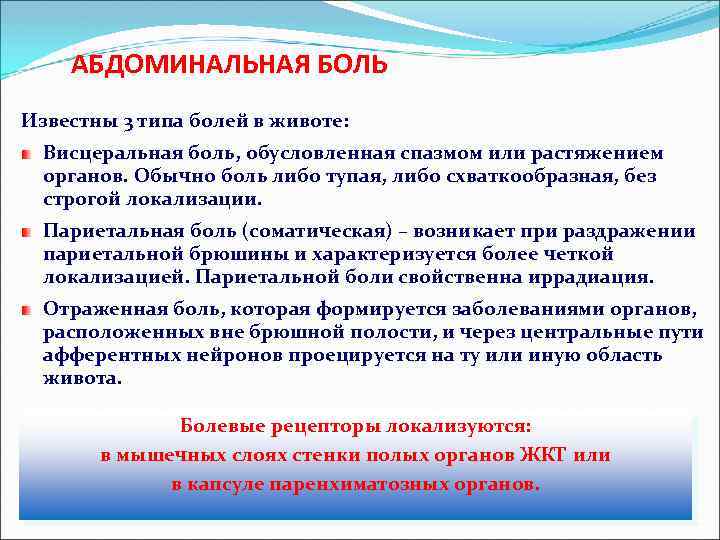 АБДОМИНАЛЬНАЯ БОЛЬ

Известны 3 типа болей в животе:

Висцеральная боль, обусловленная спазмом или растяжением органов. Обычно боль либо тупая, либо схваткообразная, без строгой локализации.

Париетальная боль (соматическая) – возникает при раздражении париетальной брюшины и характеризуется более четкой локализацией. Париетальной боли свойственна иррадиация.

Отраженная боль, которая формируется заболеваниями органов, расположенных вне брюшной полости, и через центральные пути афферентных нейронов проецируется на ту или иную область живота.

Болевые рецепторы локализуются:
в мышечных слоях стенки полых органов ЖКТ или
в капсуле паренхиматозных органов.